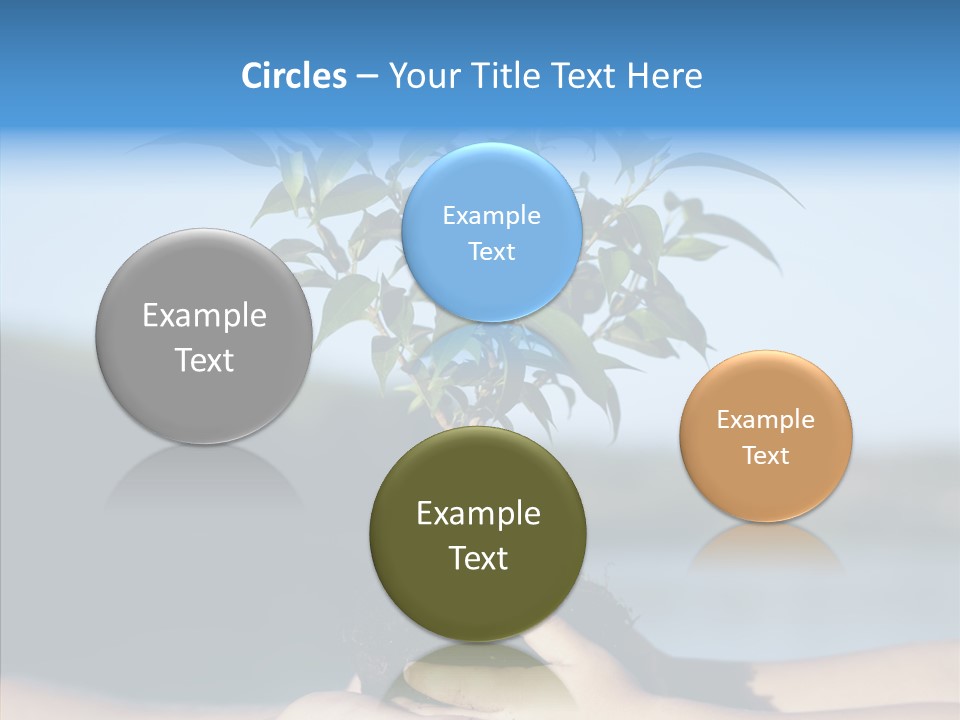 Circles – Your Title Text Here

Example Text

Example Text

Example Text

Example Text